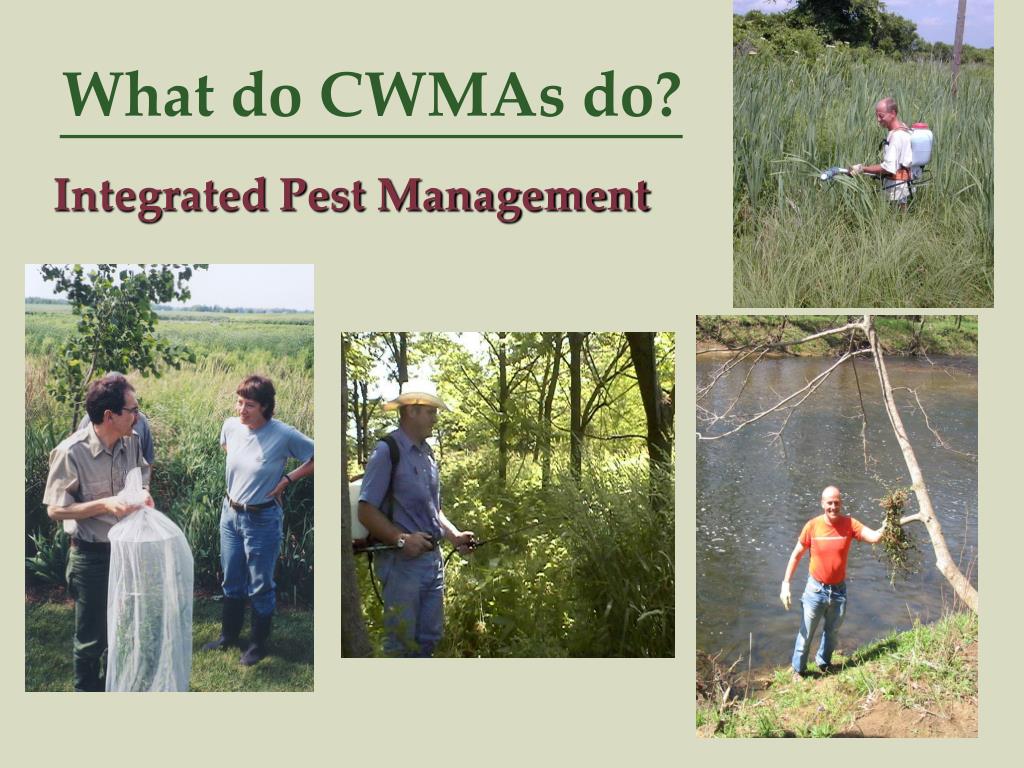 What do CWMAs do?

Integrated Pest Management